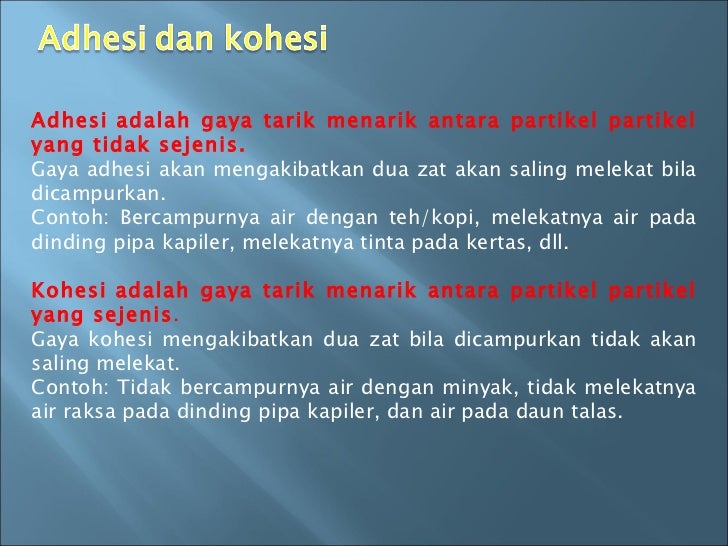 Adhesi dan kohesi

Adhesi adalah gaya tarik menarik antara partikel partikel yang tidak sejenis.
Gaya adhesi akan mengakibatkan dua zat akan saling melekat bila dicampurkan.
Contoh: Bercampurnya air dengan teh/kopi, melekatnya air pada dinding pipa kapiler, melekatnya tinta pada kertas, dll.

Kohesi adalah gaya tarik menarik antara partikel partikel yang sejenis.
Gaya kohesi mengakibatkan dua zat bila dicampurkan tidak akan saling melekat.
Contoh: Tidak bercampurnya air dengan minyak, tidak melekatnya air raksa pada dinding pipa kapiler, dan air pada daun talas.